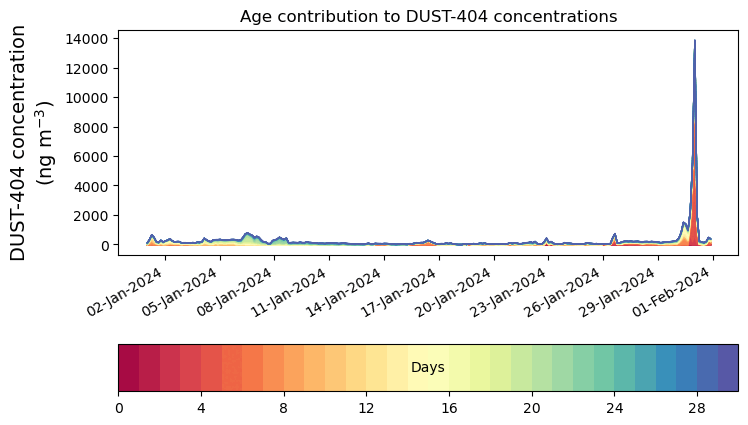 Age contribution to DUST-404 concentrations

DUST-404 concentration (ng m$^{-3}$)

14000
12000
10000
8000
6000
4000
2000
0

02-Jan-2024
05-Jan-2024
08-Jan-2024
11-Jan-2024
14-Jan-2024
17-Jan-2024
20-Jan-2024
23-Jan-2024
26-Jan-2024
29-Jan-2024
01-Feb-2024

Days

0
4
8
12
16
20
24
28